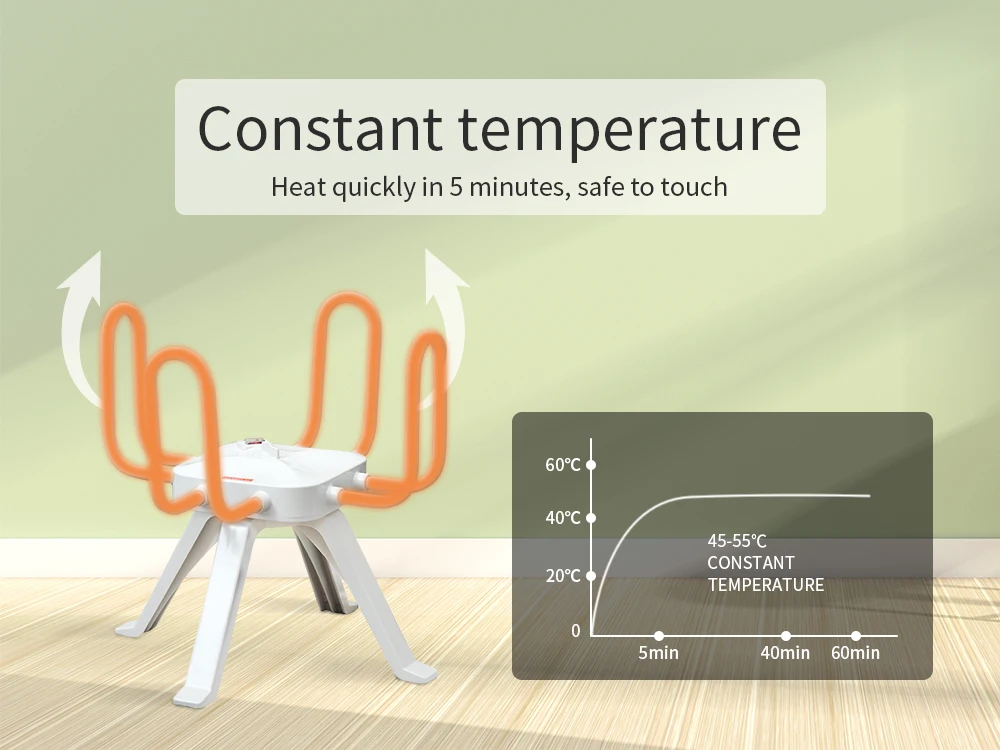 Constant temperature

Heat quickly in 5 minutes, safe to touch

60℃
40℃
20℃
0

45-55℃
CONSTANT
TEMPERATURE

5min
40min
60min